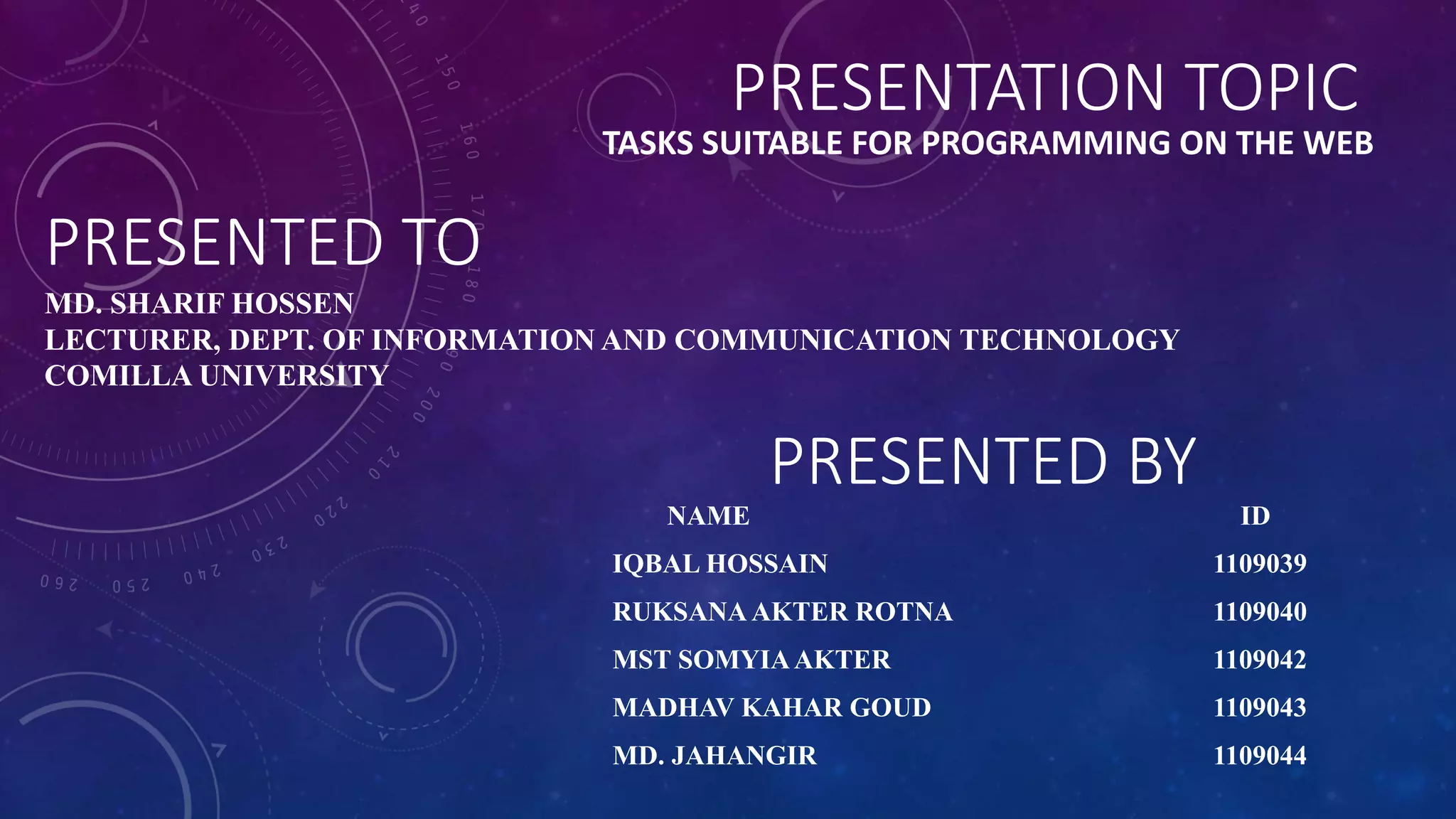 PRESENTATION TOPIC
TASKS SUITABLE FOR PROGRAMMING ON THE WEB

PRESENTED TO
MD. SHARIF HOSSEN
LECTURER, DEPT. OF INFORMATION AND COMMUNICATION TECHNOLOGY
COMILLA UNIVERSITY

PRESENTED BY

| NAME | ID |
|---|---|
| IQBAL HOSSAIN | 1109039 |
| RUKSANA AKTER ROTNA | 1109040 |
| MST SOMYIA AKTER | 1109042 |
| MADHAV KAHAR GOUD | 1109043 |
| MD. JAHANGIR | 1109044 |